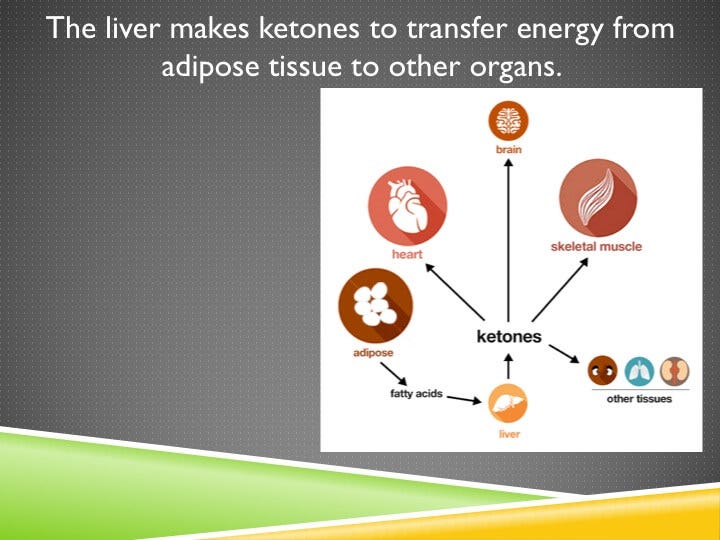 The liver makes ketones to transfer energy from adipose tissue to other organs.

brain

heart

skeletal muscle

adipose

ketones

fatty acids

liver

other tissues